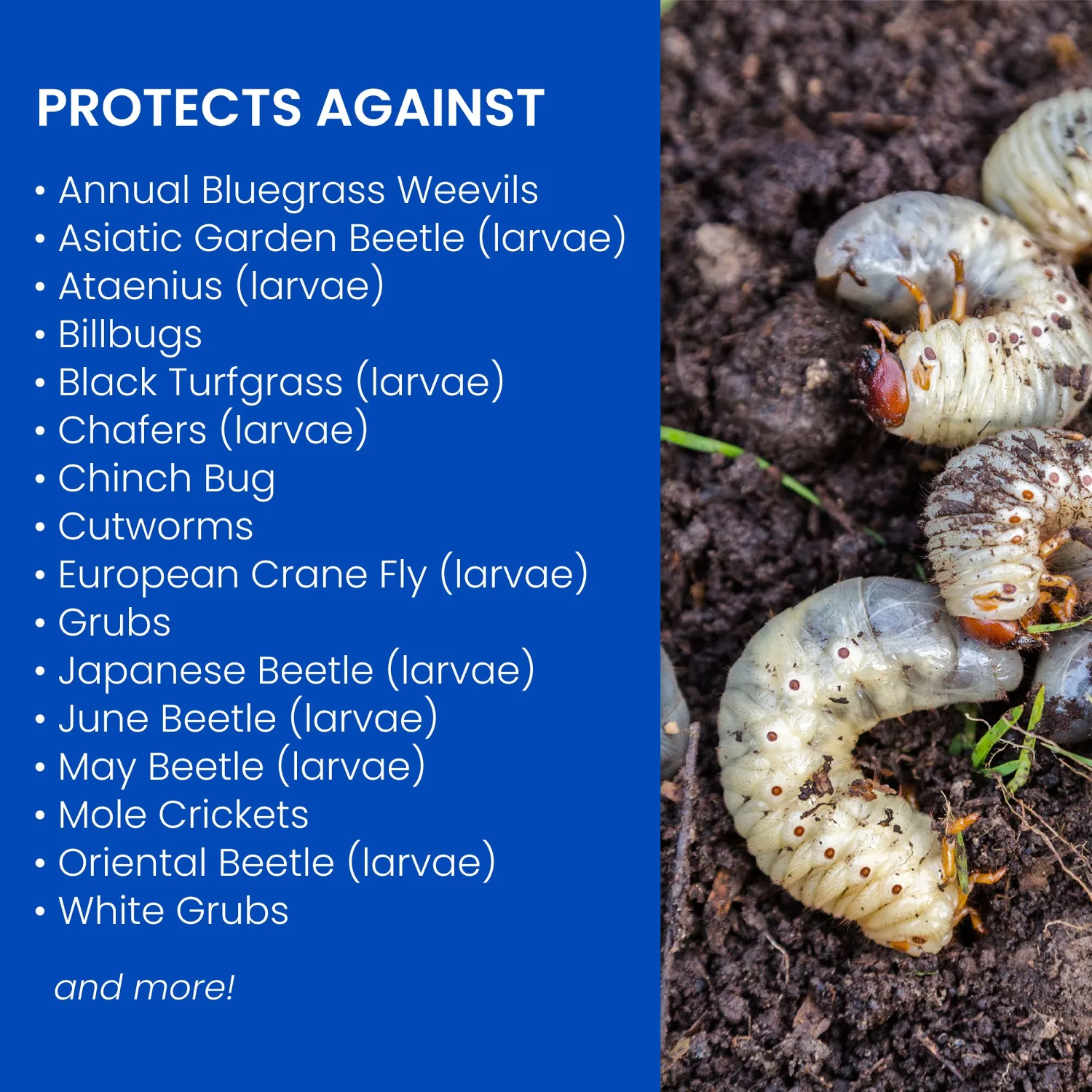 PROTECTS AGAINST

• Annual Bluegrass Weevils
• Asiatic Garden Beetle (larvae)
• Ataenius (larvae)
• Billbugs
• Black Turfgrass (larvae)
• Chafers (larvae)
• Chinch Bug
• Cutworms
• European Crane Fly (larvae)
• Grubs
• Japanese Beetle (larvae)
• June Beetle (larvae)
• May Beetle (larvae)
• Mole Crickets
• Oriental Beetle (larvae)
• White Grubs

and more!